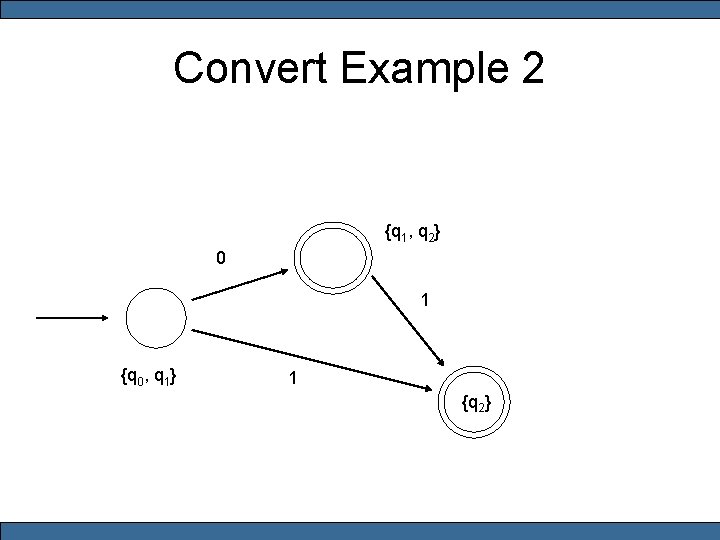 Convert Example 2

$\{q_1, q_2\}$

0

1

$\{q_0, q_1\}$

1

$\{q_2\}$